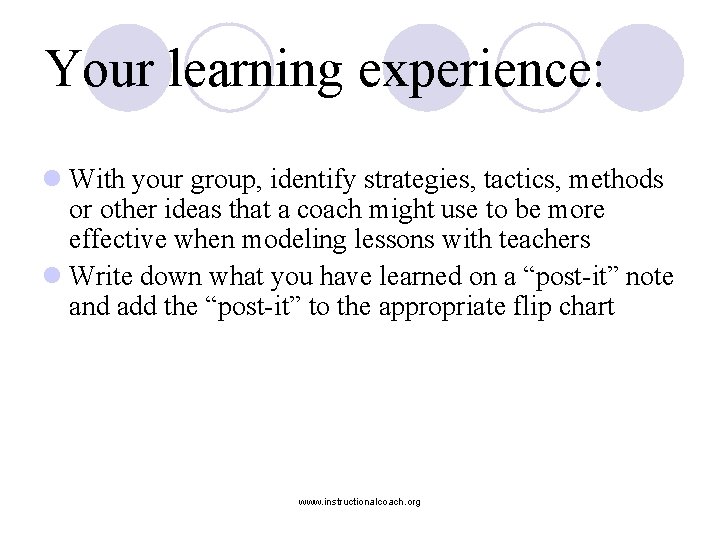 Your learning experience:

With your group, identify strategies, tactics, methods or other ideas that a coach might use to be more effective when modeling lessons with teachers

Write down what you have learned on a “post-it” note and add the “post-it” to the appropriate flip chart

www.instructionalcoach.org